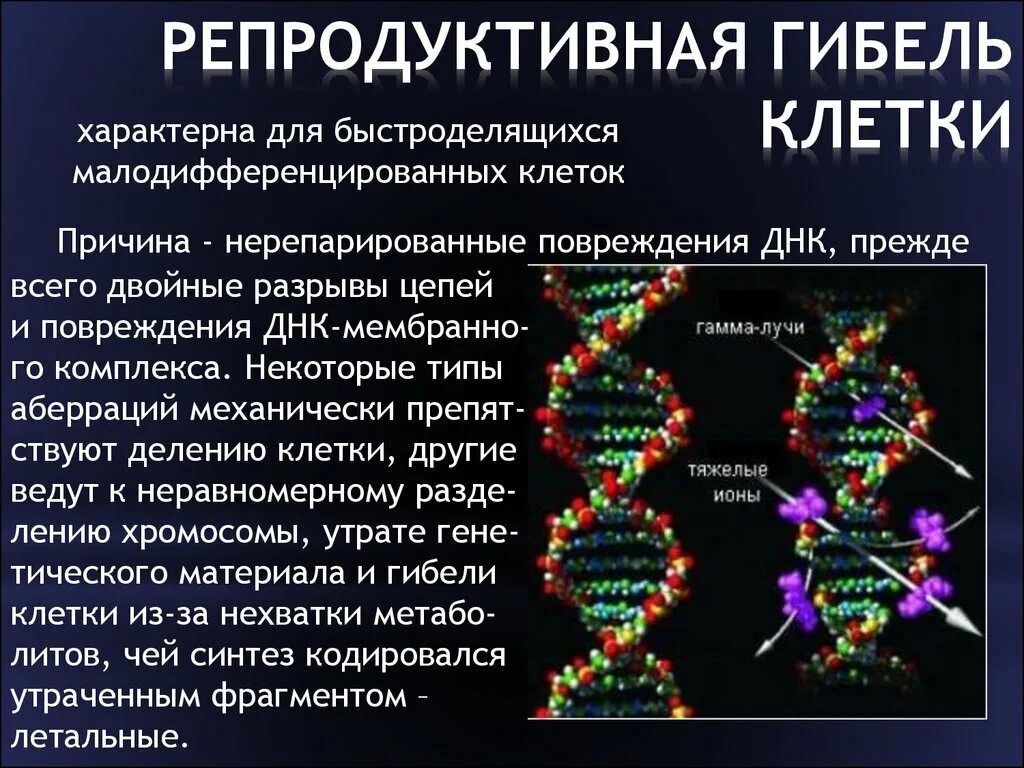 РЕПРОДУКТИВНАЯ ГИБЕЛЬ КЛЕТКИ

характерна для быстроделящихся малодифференцированных клеток

Причина - нерепарированные повреждения ДНК, прежде всего двойные разрывы цепей и повреждения ДНК-мембранного комплекса. Некоторые типы аберраций механически препятствуют делению клетки, другие ведут к неравномерному разделению хромосомы, утрате генетического материала и гибели клетки из-за нехватки метаболитов, чей синтез кодировался утраченным фрагментом – летальные.

гамма-лучи

тяжелые ионы